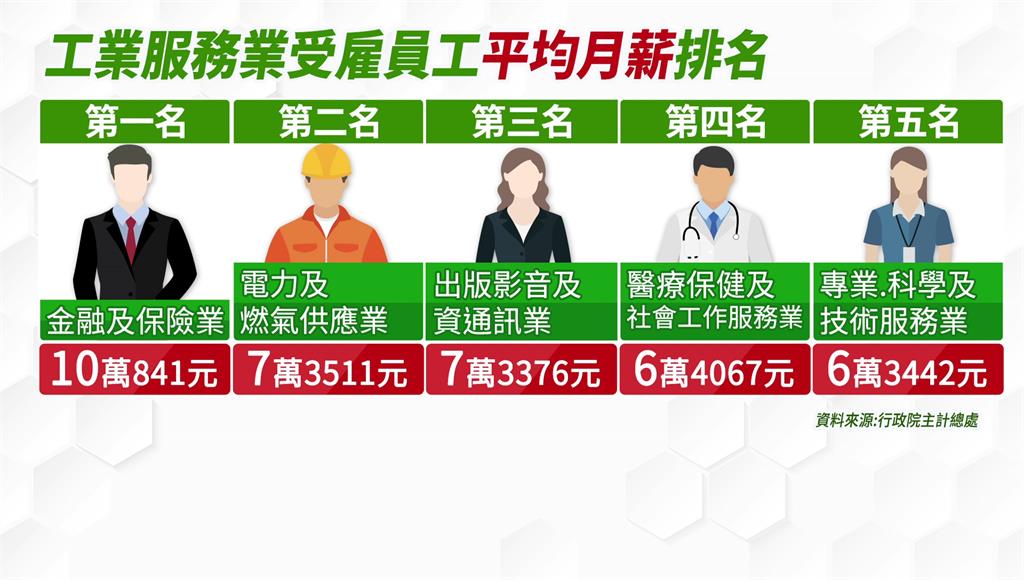 工業服務業受雇員工平均月薪排名

| 第一名 | 第二名 | 第三名 | 第四名 | 第五名 |
|---|---|---|---|---|
| 金融及保險業 | 電力及燃氣供應業 | 出版影音及資通訊業 | 醫療保健及社會工作服務業 | 專業.科學及技術服務業 |
| 10萬841元 | 7萬3511元 | 7萬3376元 | 6萬4067元 | 6萬3442元 |

資料來源:行政院主計總處